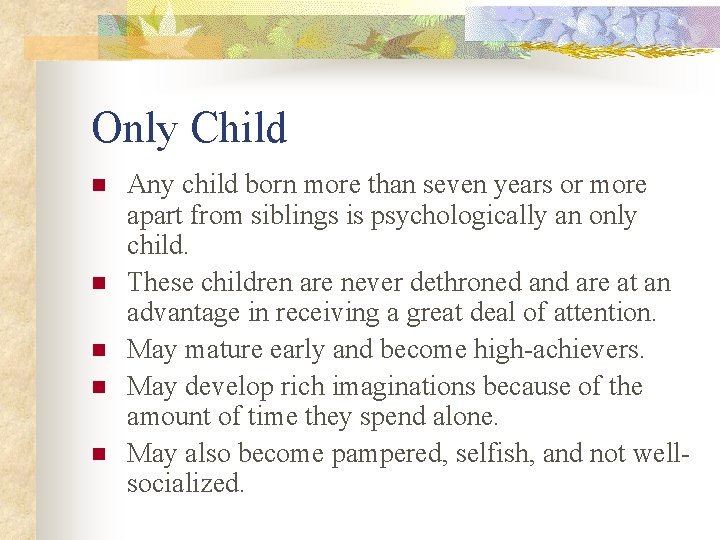 Only Child

- Any child born more than seven years or more apart from siblings is psychologically an only child.
- These children are never dethroned and are at an advantage in receiving a great deal of attention.
- May mature early and become high-achievers.
- May develop rich imaginations because of the amount of time they spend alone.
- May also become pampered, selfish, and not well-socialized.